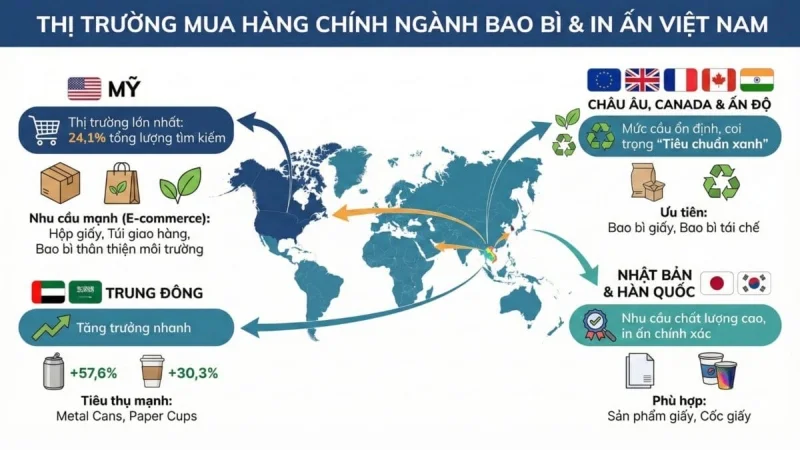 THỊ TRƯỜNG MUA HÀNG CHÍNH NGÀNH BAO BÌ & IN ẤN VIỆT NAM

MỸ

Thị trường lớn nhất: 24,1% tổng lượng tìm kiếm

Nhu cầu mạnh (E-commerce): Hộp giấy, Túi giao hàng, Bao bì thân thiện môi trường

TRUNG ĐÔNG

Tăng trưởng nhanh

+57,6%

+30,3%

Tiêu thụ mạnh: Metal Cans, Paper Cups

CHÂU ÂU, CANADA & ẤN ĐỘ

Mức cầu ổn định, coi trọng "Tiêu chuẩn xanh"

Ưu tiên: Bao bì giấy, Bao bì tái chế

NHẬT BẢN & HÀN QUỐC

Nhu cầu chất lượng cao, in ấn chính xác

Phù hợp: Sản phẩm giấy, Cốc giấy